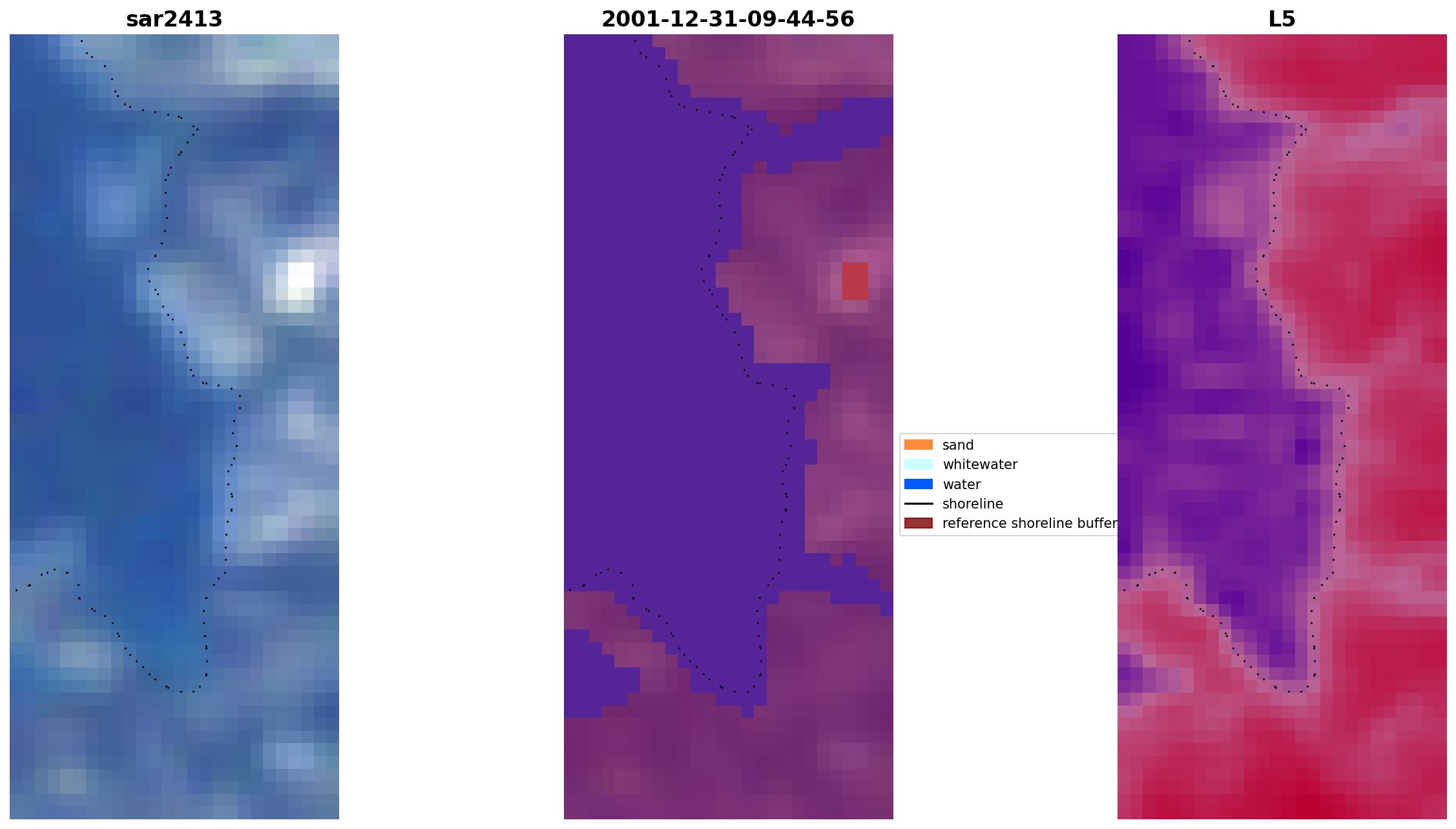 sar2413

2001-12-31-09-44-56

L5

sand
whitewater
water
shoreline
reference shoreline buffer